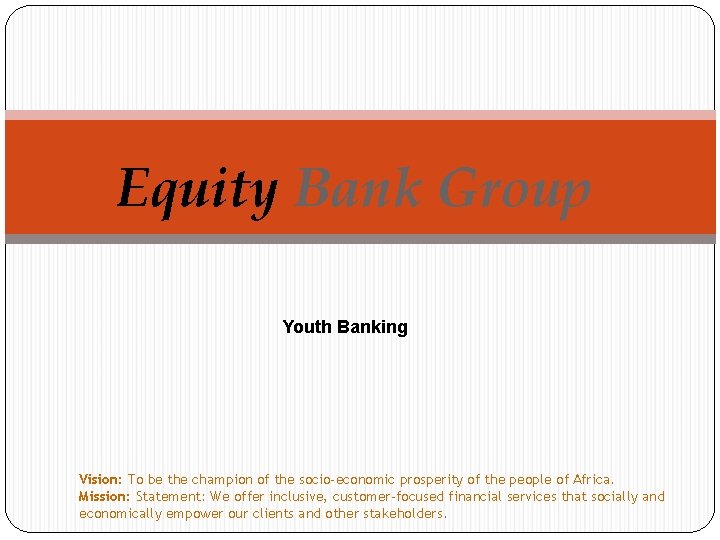 Equity Bank Group

Youth Banking

Vision: To be the champion of the socio-economic prosperity of the people of Africa.
Mission: Statement: We offer inclusive, customer-focused financial services that socially and economically empower our clients and other stakeholders.